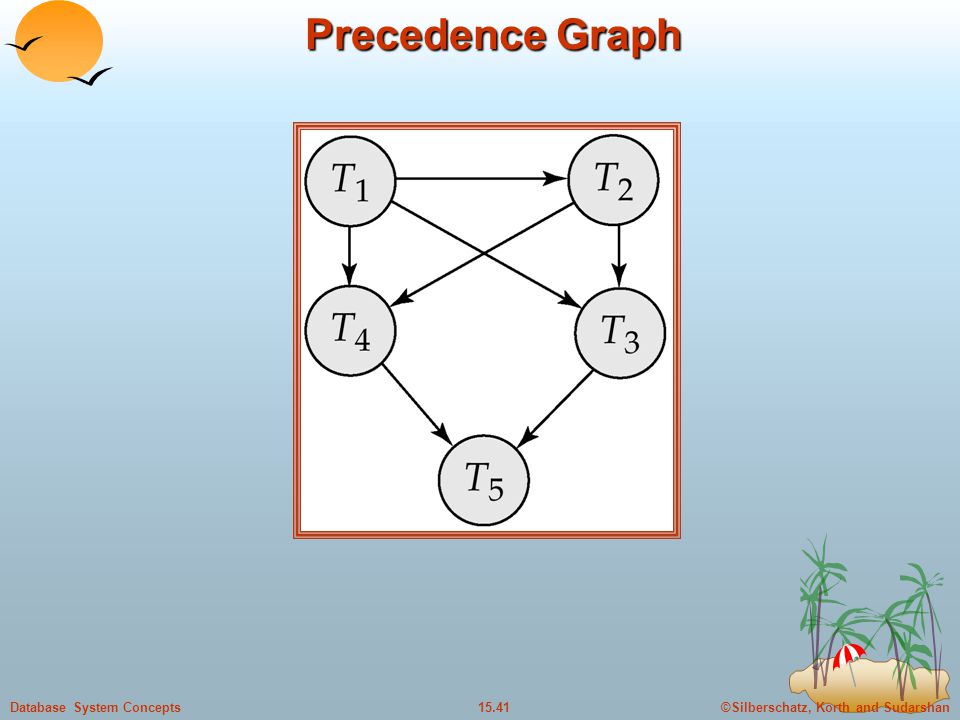 Precedence Graph

$T_1$

$T_2$

$T_4$

$T_3$

$T_5$

Database System Concepts

15.41

©Silberschatz, Korth and Sudarshan